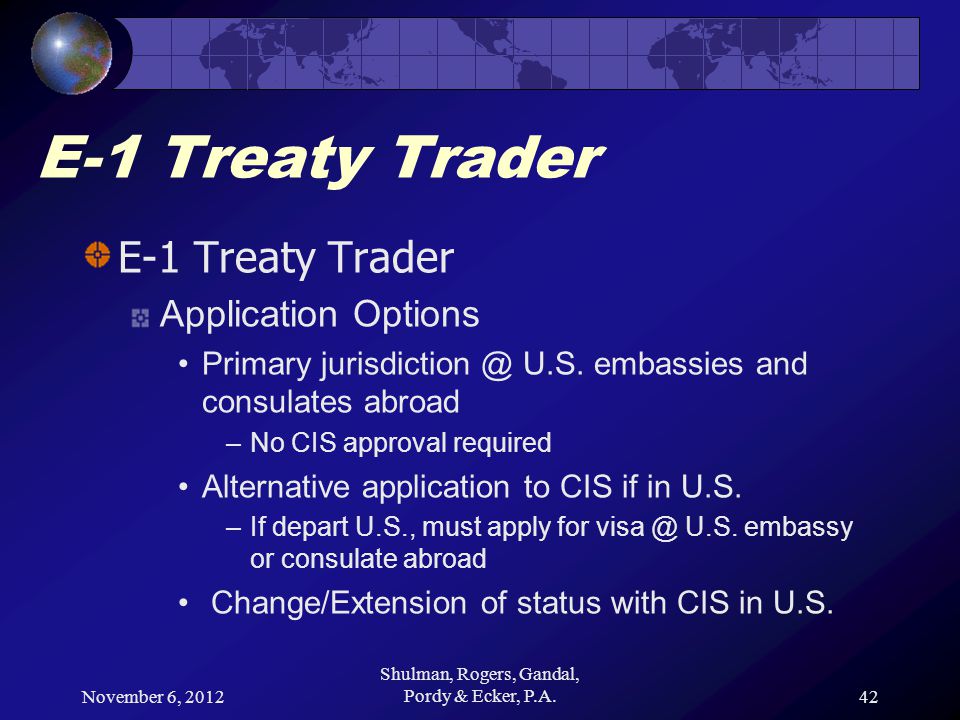 E-1 Treaty Trader

E-1 Treaty Trader

Application Options

• Primary jurisdiction @ U.S. embassies and consulates abroad

– No CIS approval required

• Alternative application to CIS if in U.S.

– If depart U.S., must apply for visa @ U.S. embassy or consulate abroad

• Change/Extension of status with CIS in U.S.

November 6, 2012

Shulman, Rogers, Gandal, Pordy & Ecker, P.A.

42